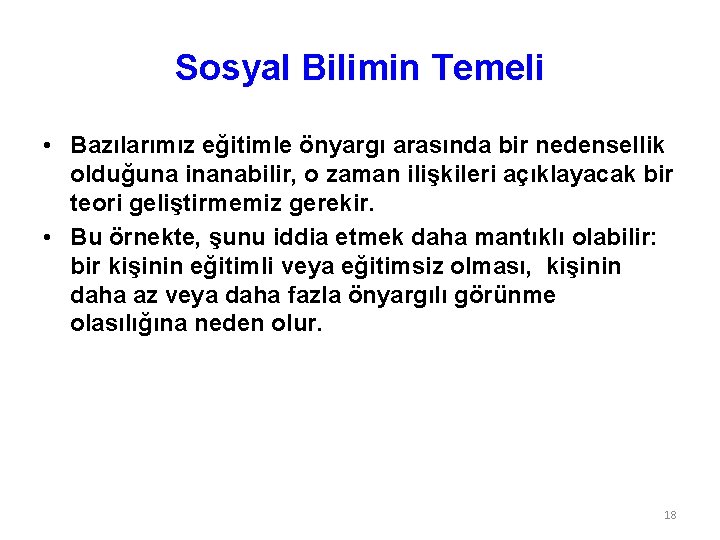 Sosyal Bilimin Temeli

• Bazılarımız eğitimle önyargı arasında bir nedensellik olduğuna inanabilir, o zaman ilişkileri açıklayacak bir teori geliştirmemiz gerekir.

• Bu örnekte, şunu iddia etmek daha mantıklı olabilir: bir kişinin eğitimli veya eğitimsiz olması, kişinin daha az veya daha fazla önyargılı görünme olasılığına neden olur.

18